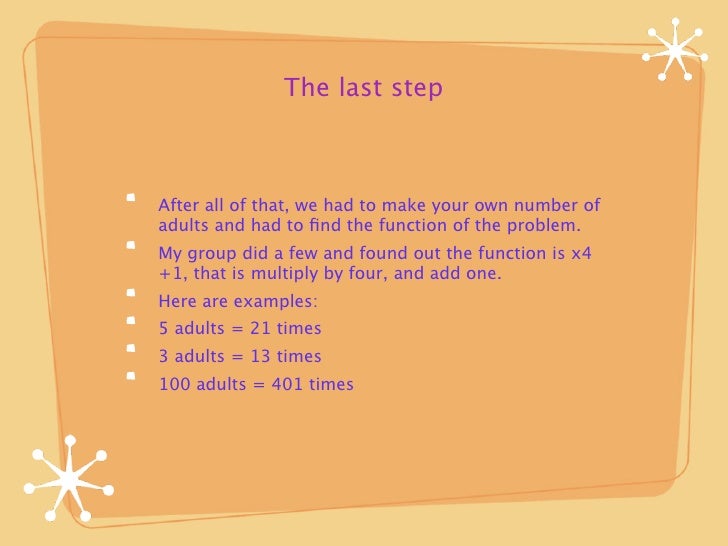 The last step

- After all of that, we had to make your own number of adults and had to find the function of the problem.
- My group did a few and found out the function is x4 +1, that is multiply by four, and add one.
- Here are examples:
- 5 adults = 21 times
- 3 adults = 13 times
- 100 adults = 401 times